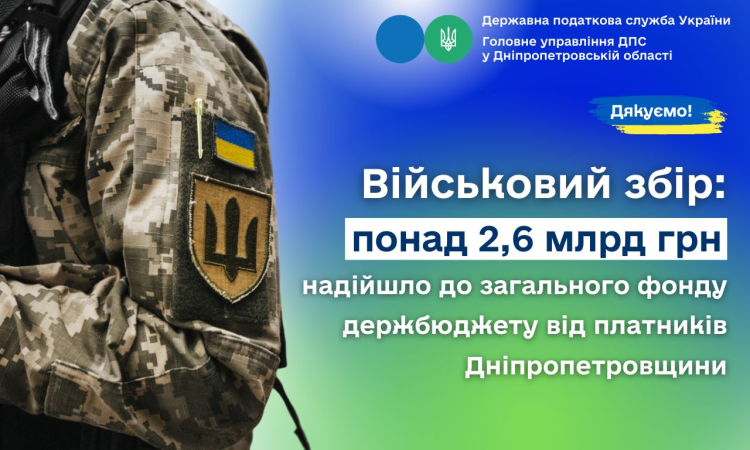 Державна податкова служба України
Головне управління ДПС
у Дніпропетровській області

Дякуємо!

Військовий збір:
понад 2,6 млрд грн
надійшло до загального фонду держбюджету від платників Дніпропетровщини